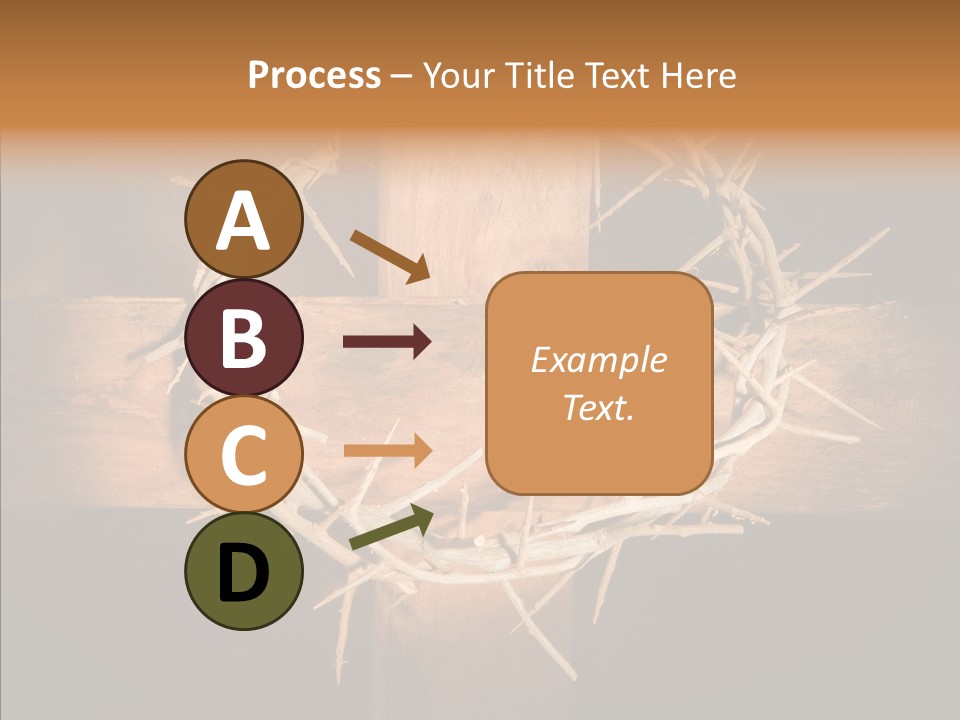 Process – Your Title Text Here

A

B

C

D

Example Text.